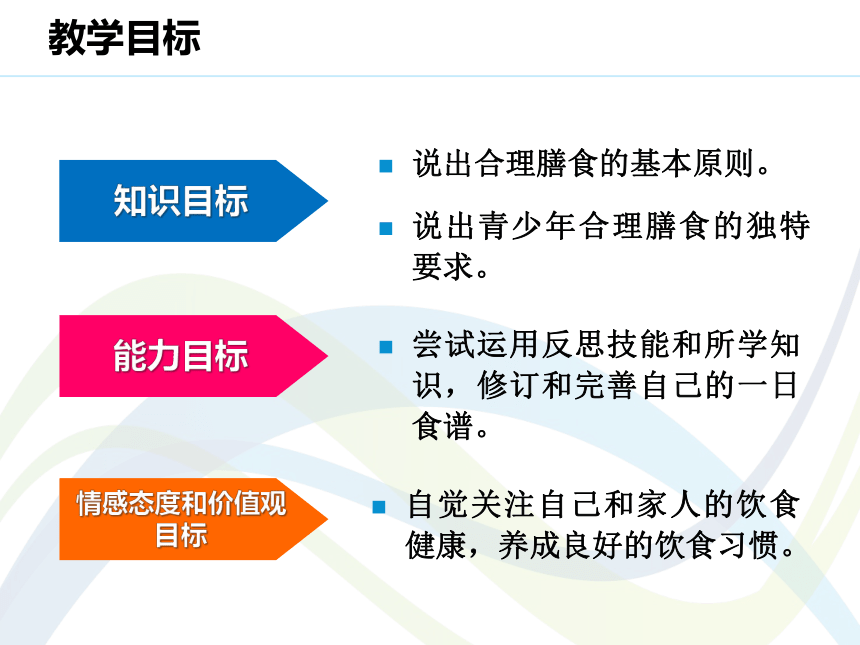 教学目标

知识目标

说出合理膳食的基本原则。

说出青少年合理膳食的独特要求。

能力目标

尝试运用反思技能和所学知识，修订和完善自己的一日食谱。

情感态度和价值观目标

自觉关注自己和家人的饮食健康，养成良好的饮食习惯。